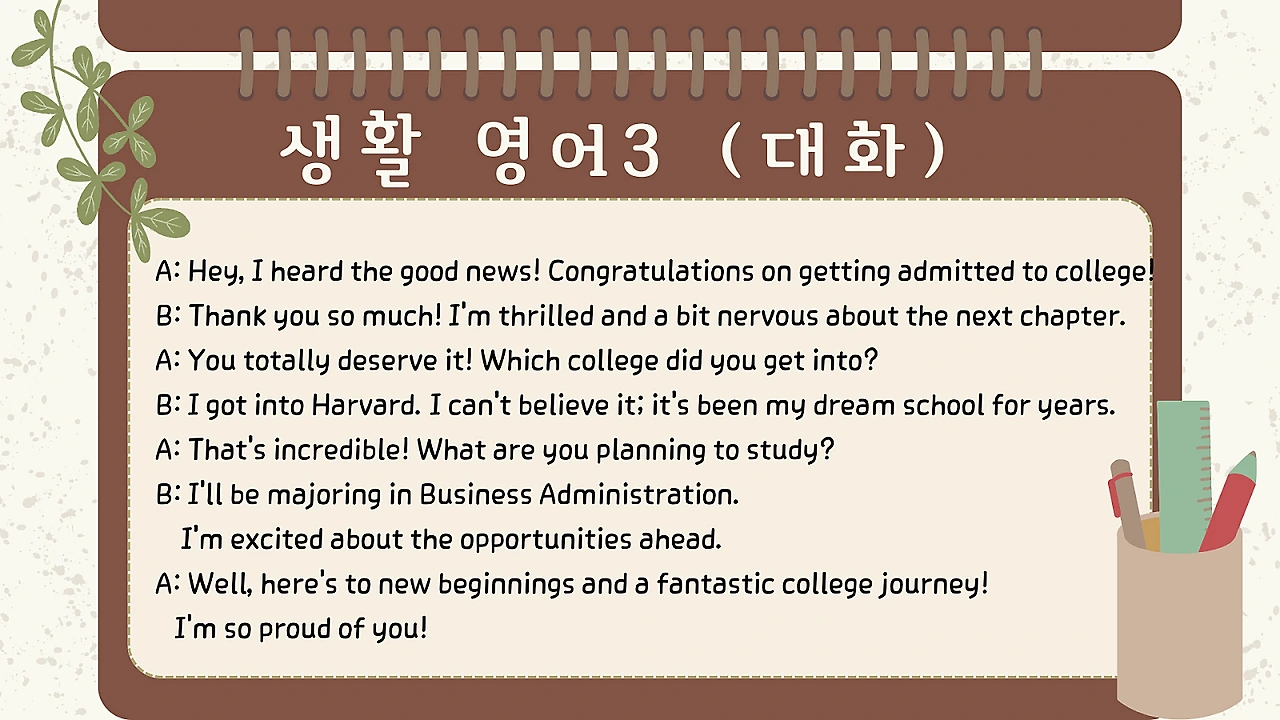 생활 영어3 (대화)

A: Hey, I heard the good news! Congratulations on getting admitted to college!
B: Thank you so much! I'm thrilled and a bit nervous about the next chapter.
A: You totally deserve it! Which college did you get into?
B: I got into Harvard. I can't believe it; it's been my dream school for years.
A: That's incredible! What are you planning to study?
B: I'll be majoring in Business Administration.
I'm excited about the opportunities ahead.
A: Well, here's to new beginnings and a fantastic college journey!
I'm so proud of you!